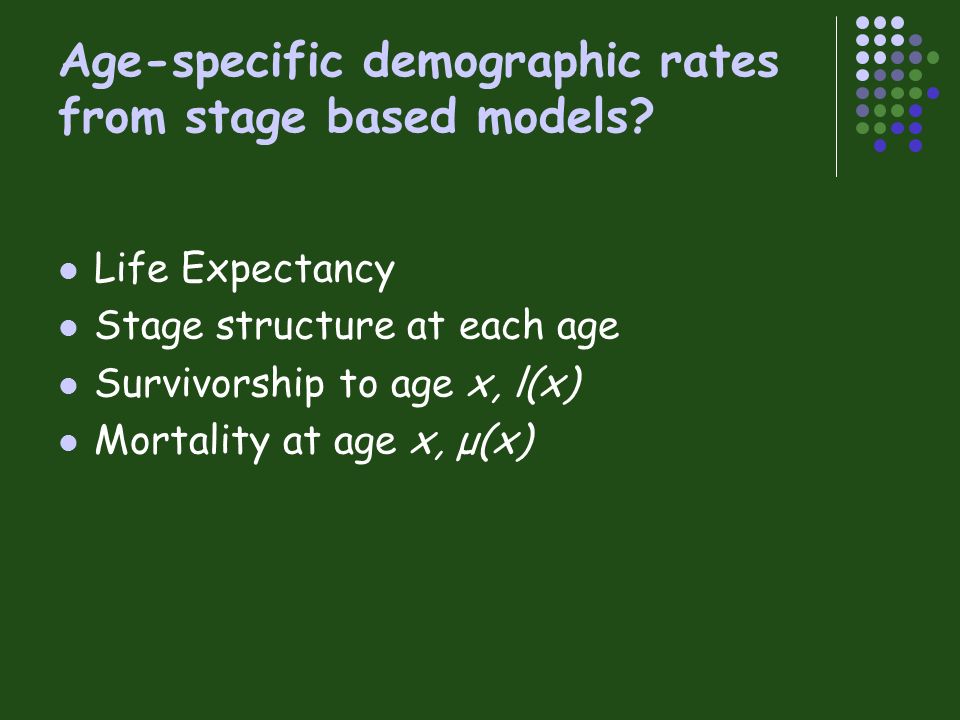 Age-specific demographic rates from stage based models?

- Life Expectancy
- Stage structure at each age
- Survivorship to age $x$, $l(x)$
- Mortality at age $x$, $\mu(x)$